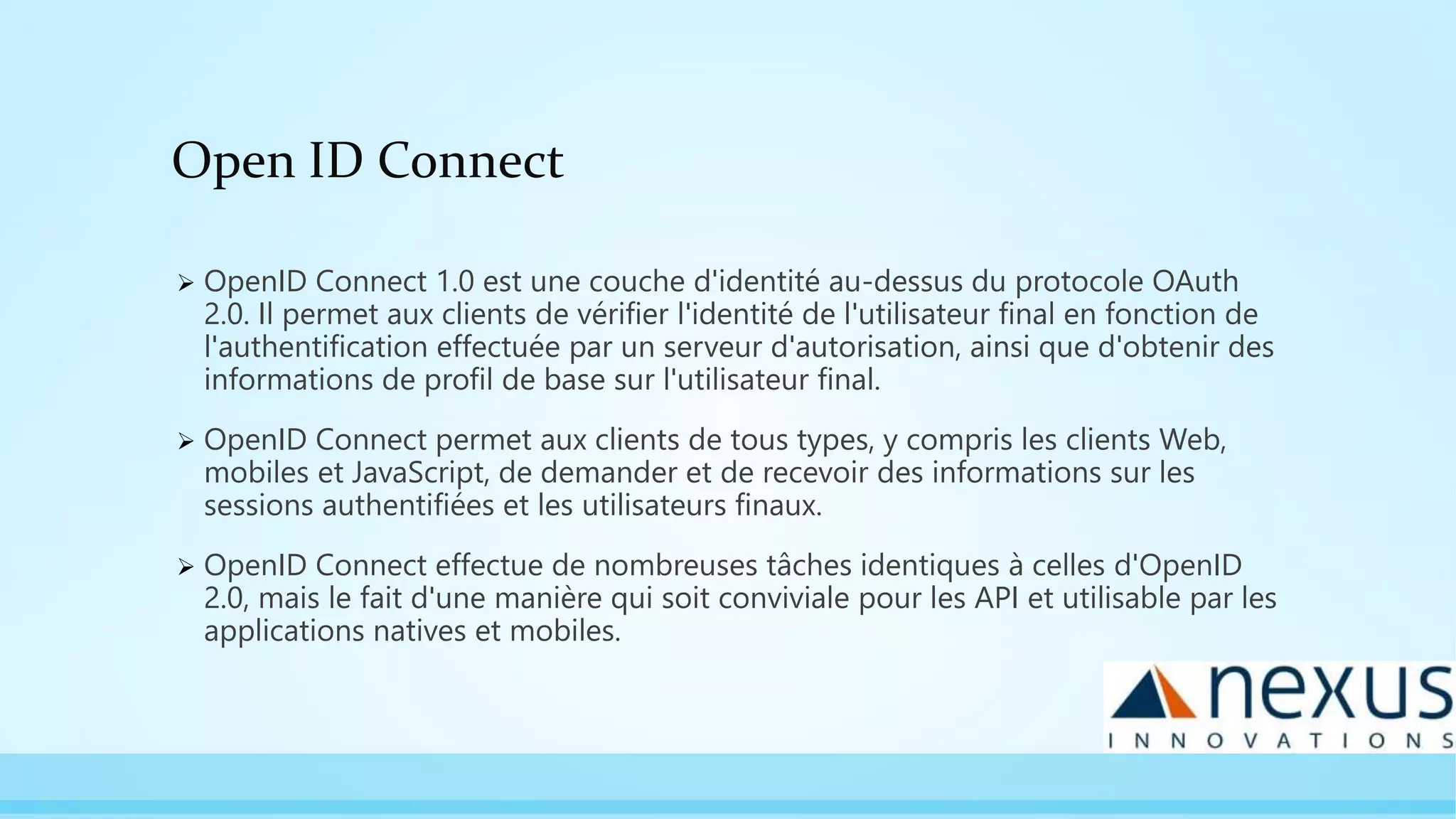 Open ID Connect

➢ OpenID Connect 1.0 est une couche d'identité au-dessus du protocole OAuth 2.0. Il permet aux clients de vérifier l'identité de l'utilisateur final en fonction de l'authentification effectuée par un serveur d'autorisation, ainsi que d'obtenir des informations de profil de base sur l'utilisateur final.

➢ OpenID Connect permet aux clients de tous types, y compris les clients Web, mobiles et JavaScript, de demander et de recevoir des informations sur les sessions authentifiées et les utilisateurs finaux.

➢ OpenID Connect effectue de nombreuses tâches identiques à celles d'OpenID 2.0, mais le fait d'une manière qui soit conviviale pour les API et utilisable par les applications natives et mobiles.

nexus
INNOVATIONS